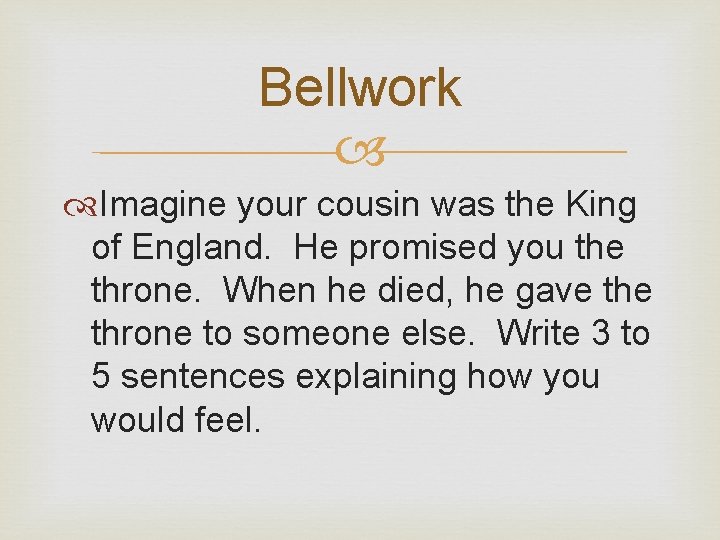 Bellwork

Imagine your cousin was the King of England. He promised you the throne. When he died, he gave the throne to someone else. Write 3 to 5 sentences explaining how you would feel.